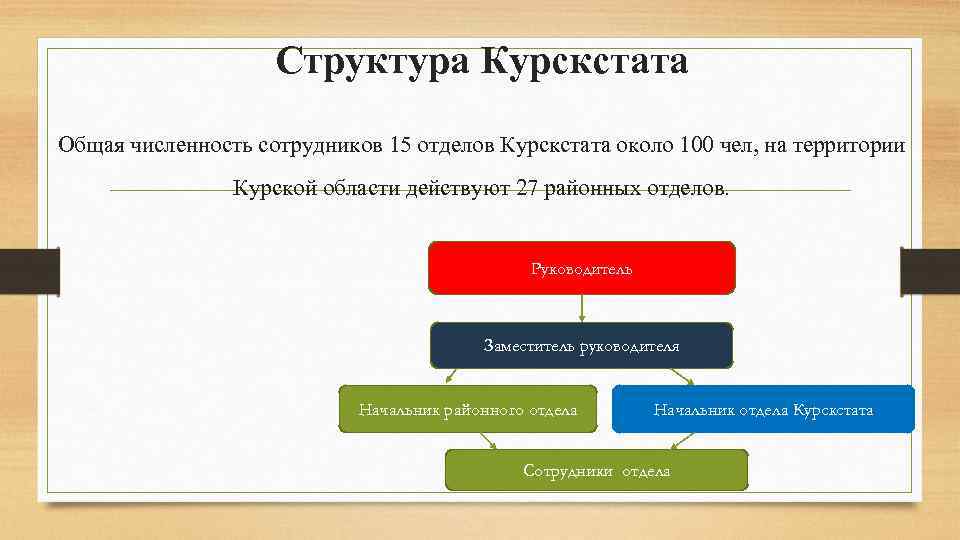 Структура Курскстата

Общая численность сотрудников 15 отделов Курскстата около 100 чел, на территории Курской области действуют 27 районных отделов.

Руководитель

Заместитель руководителя

Начальник районного отдела

Начальник отдела Курскстата

Сотрудники отдела